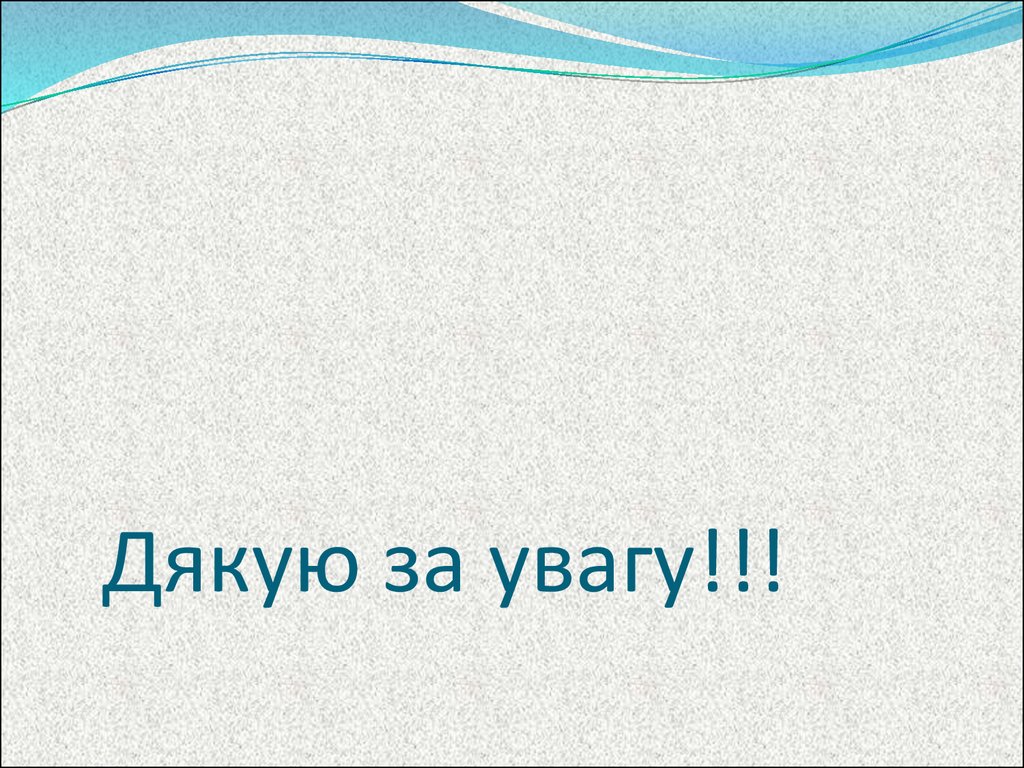 Дякую за увагу!!!